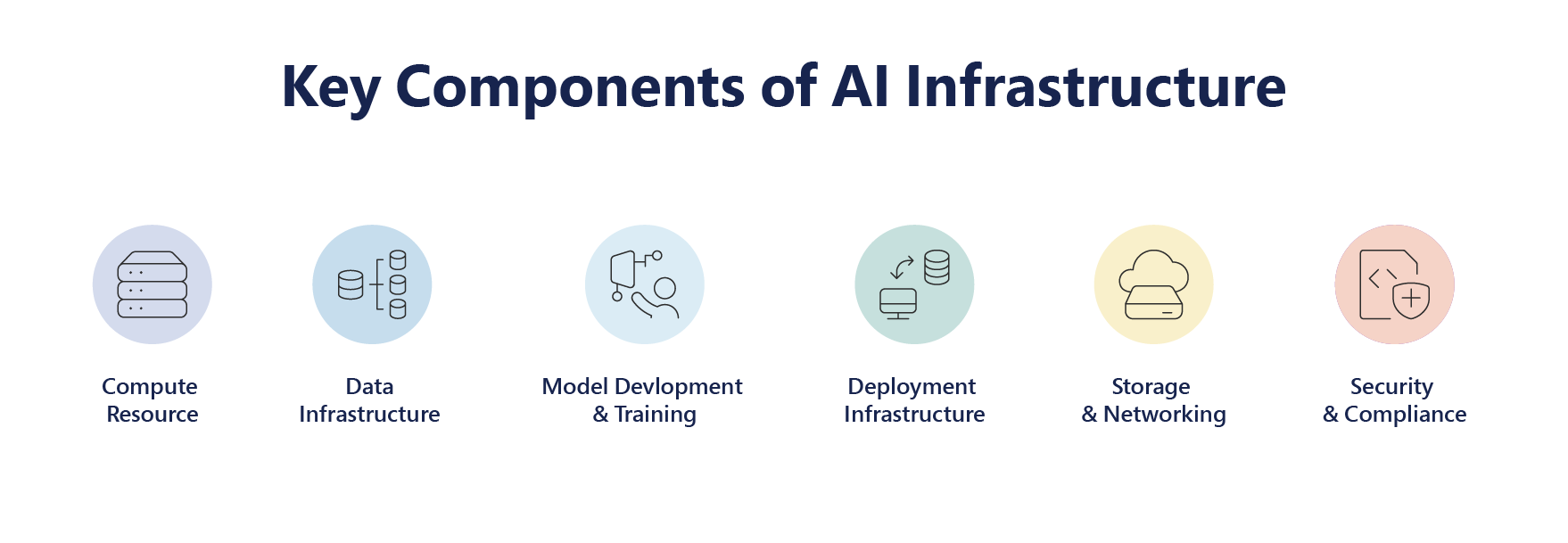 Key Components of AI Infrastructure

Compute Resource

Data Infrastructure

Model Devlopment & Training

Deployment Infrastructure

Storage & Networking

Security & Compliance